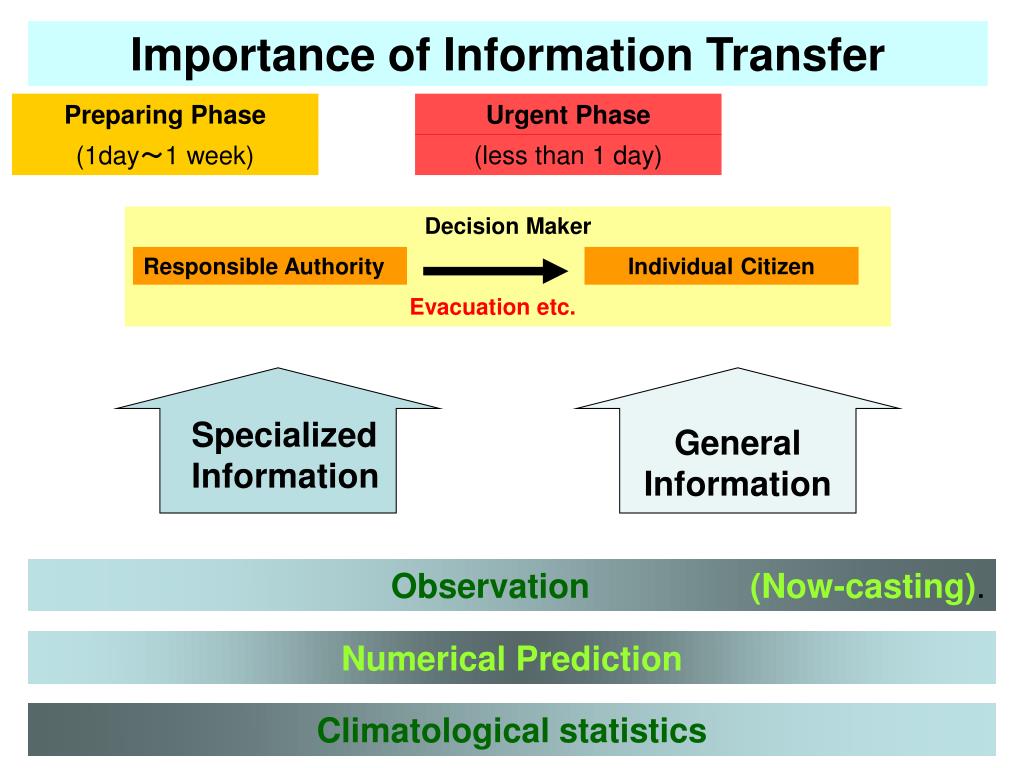 Importance of Information Transfer

Preparing Phase
(1day～1 week)

Urgent Phase
(less than 1 day)

Decision Maker

Responsible Authority

Individual Citizen

Evacuation etc.

Specialized Information

General Information

Observation (Now-casting).

Numerical Prediction

Climatological statistics